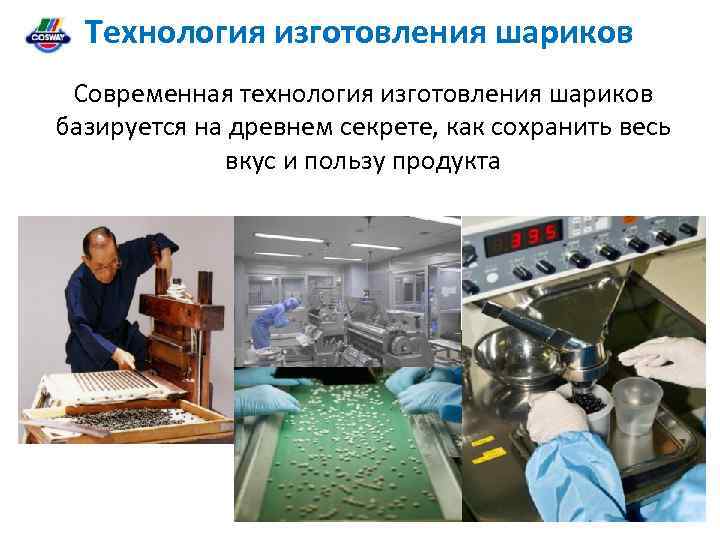 COSWAY

Технология изготовления шариков

Современная технология изготовления шариков базируется на древнем секрете, как сохранить весь вкус и пользу продукта

395